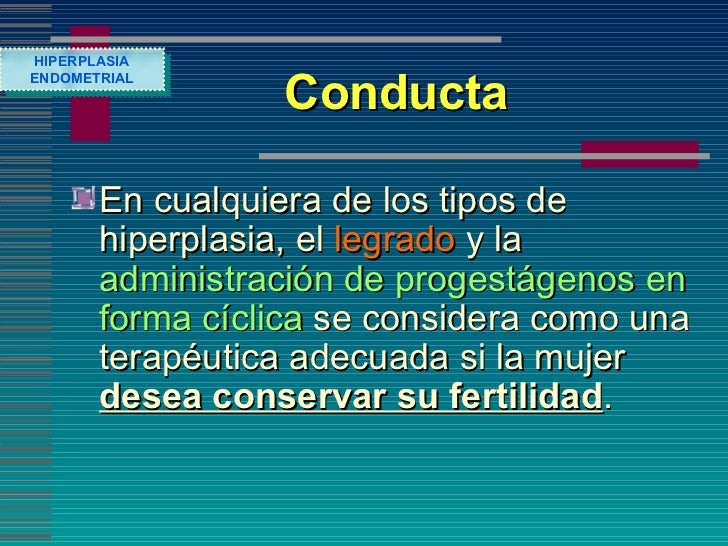 HIPERPLASIA ENDOMETRIAL

Conducta

En cualquiera de los tipos de hiperplasia, el legrado y la administración de progestágenos en forma cíclica se considera como una terapéutica adecuada si la mujer desea conservar su fertilidad.